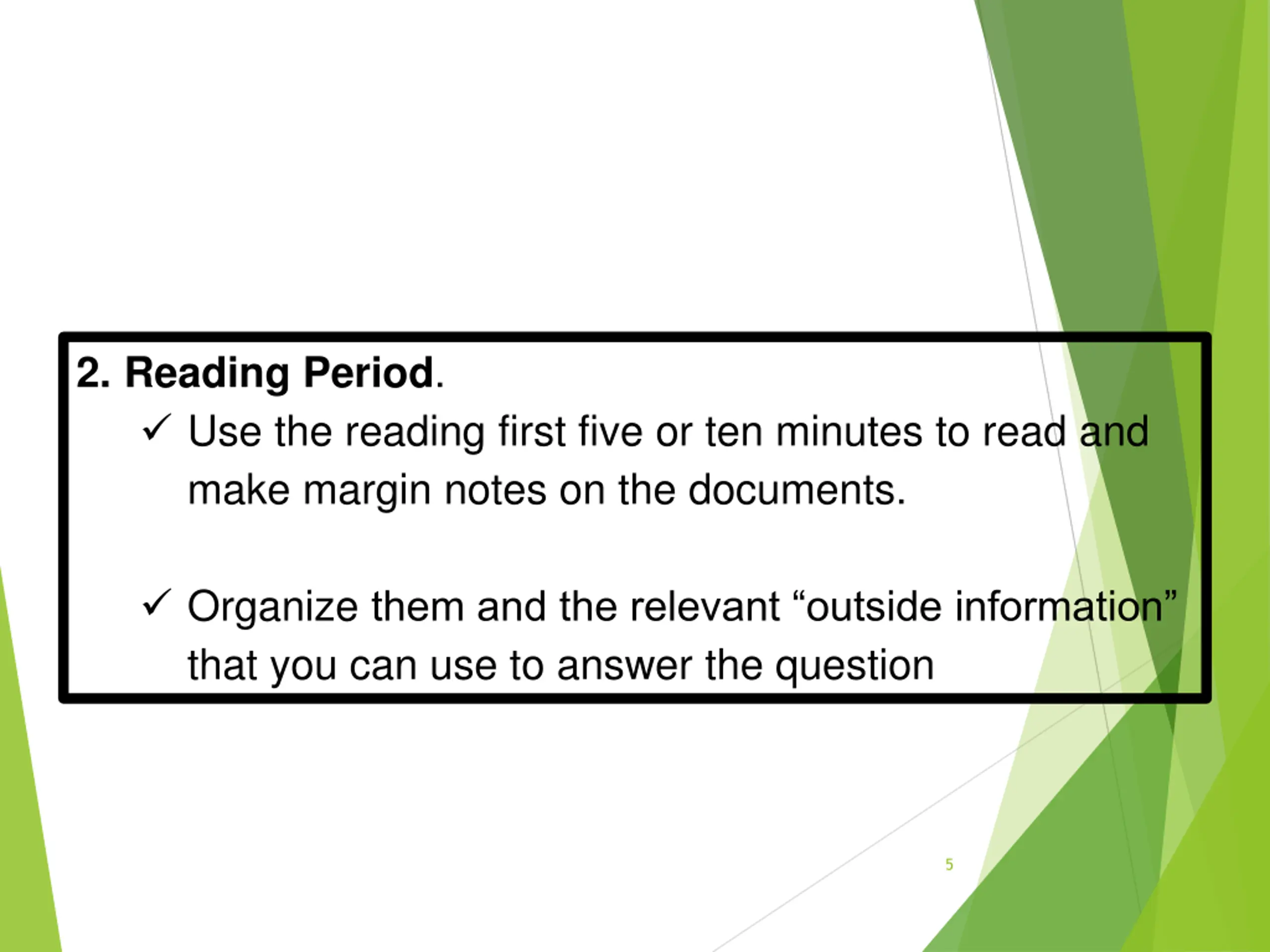 2. Reading Period.

✓ Use the reading first five or ten minutes to read and make margin notes on the documents.

✓ Organize them and the relevant “outside information” that you can use to answer the question

5